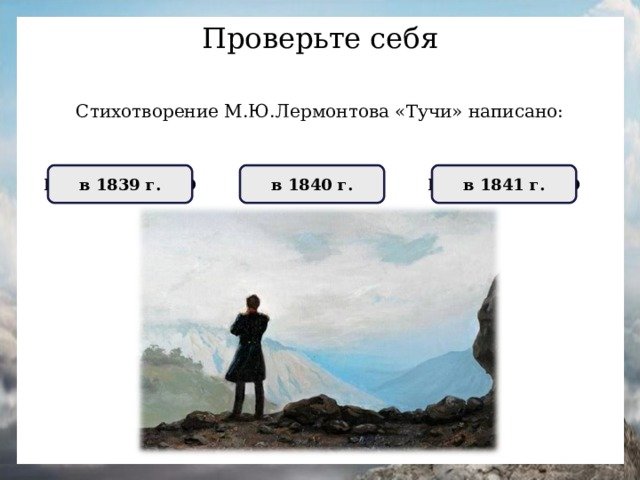 Проверьте себя

Стихотворение М.Ю.Лермонтова «Тучи» написано:

в 1839 г.

в 1840 г.

в 1841 г.